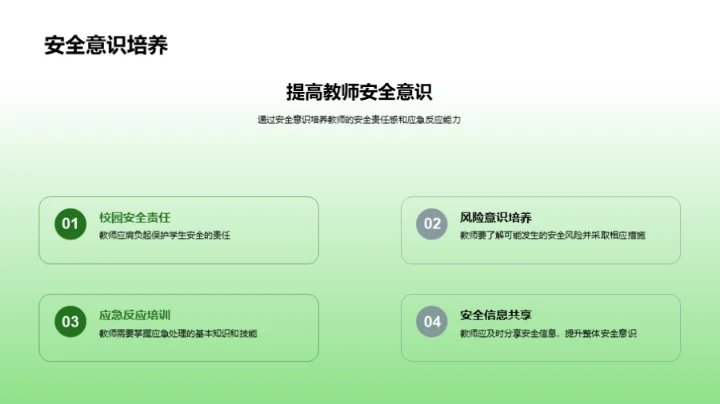 安全意识培养

提高教师安全意识

通过安全意识培养教师的安全责任感和应急反应能力

01
校园安全责任
教师应肩负起保护学生安全的责任

02
风险意识培养
教师要了解可能发生的安全风险并采取相应措施

03
应急反应培训
教师需要掌握应急处理的基本知识和技能

04
安全信息共享
教师应及时分享安全信息，提升整体安全意识